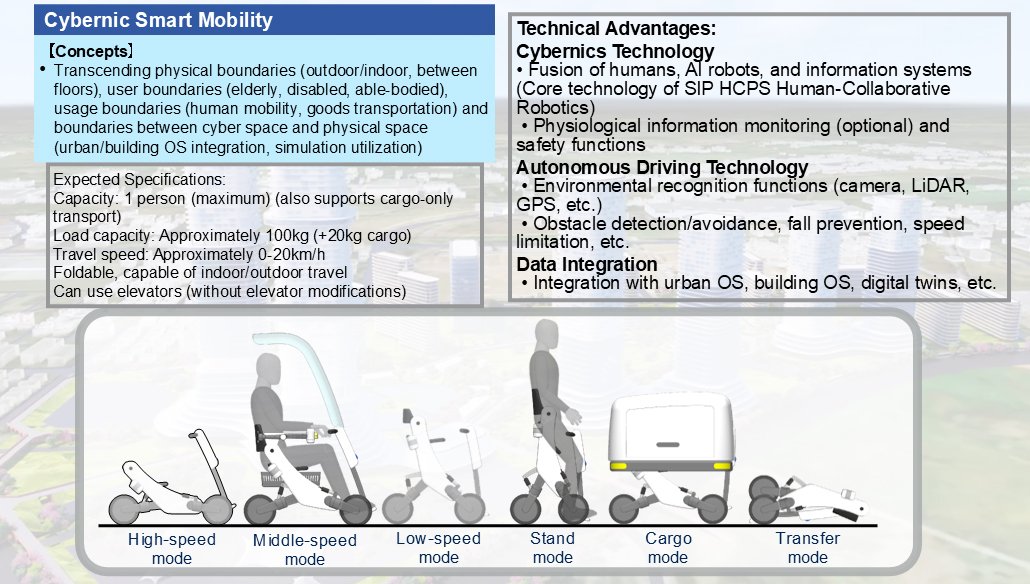 Cybernic Smart Mobility

【Concepts】

• Transcending physical boundaries (outdoor/indoor, between floors), user boundaries (elderly, disabled, able-bodied), usage boundaries (human mobility, goods transportation) and boundaries between cyber space and physical space (urban/building OS integration, simulation utilization)

Expected Specifications:
Capacity: 1 person (maximum) (also supports cargo-only transport)
Load capacity: Approximately 100kg (+20kg cargo)
Travel speed: Approximately 0-20km/h
Foldable, capable of indoor/outdoor travel
Can use elevators (without elevator modifications)

Technical Advantages:
Cybernics Technology
• Fusion of humans, AI robots, and information systems (Core technology of SIP HCPS Human-Collaborative Robotics)
• Physiological information monitoring (optional) and safety functions
Autonomous Driving Technology
• Environmental recognition functions (camera, LiDAR, GPS, etc.)
• Obstacle detection/avoidance, fall prevention, speed limitation, etc.
Data Integration
• Integration with urban OS, building OS, digital twins, etc.

High-speed mode
Middle-speed mode
Low-speed mode
Stand mode
Cargo mode
Transfer mode